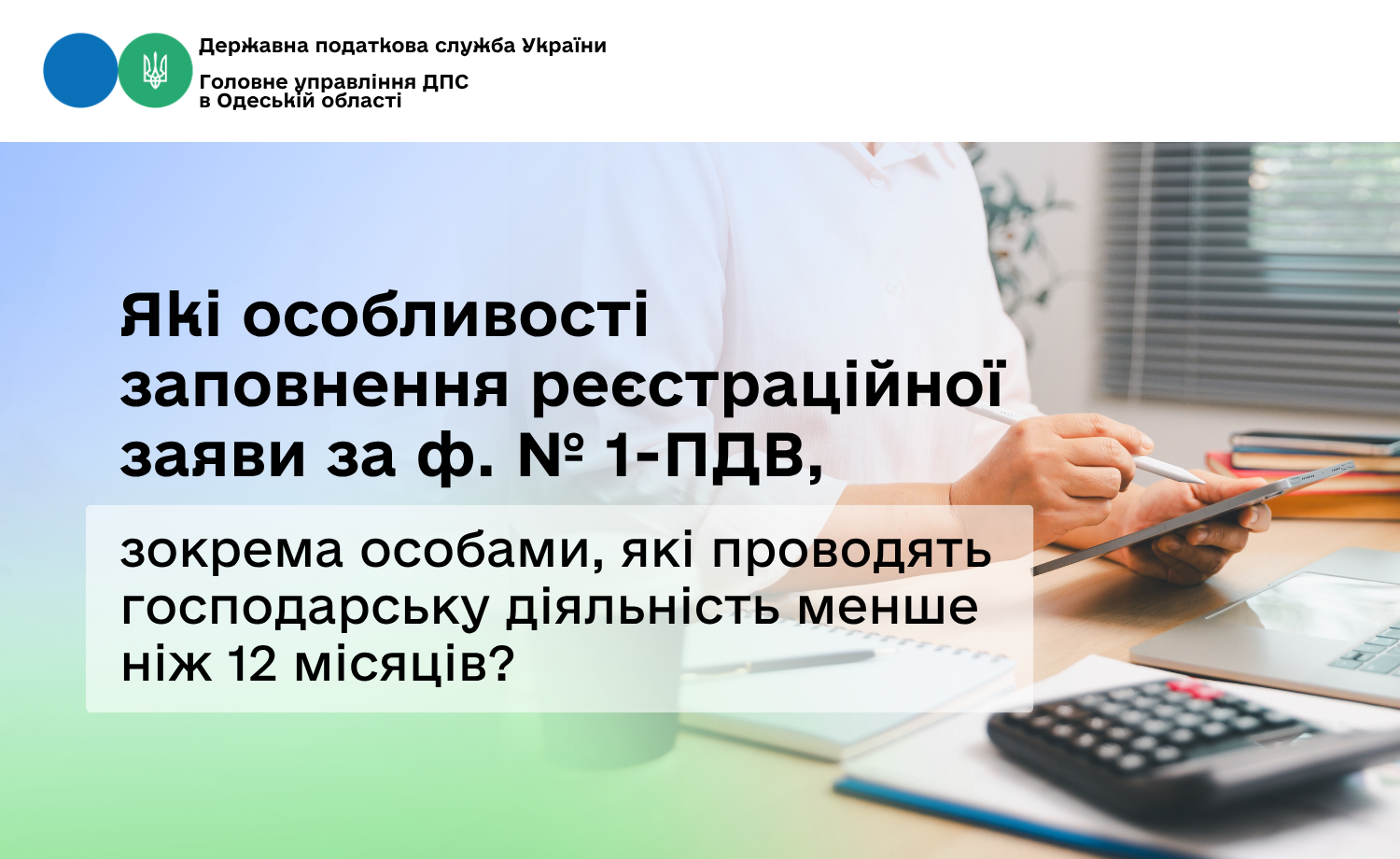 Державна податкова служба України

Головне управління ДПС в Одеській області

Які особливості заповнення реєстраційної заяви за ф. № 1-ПДВ,

зокрема особами, які проводять господарську діяльність менше ніж 12 місяців?